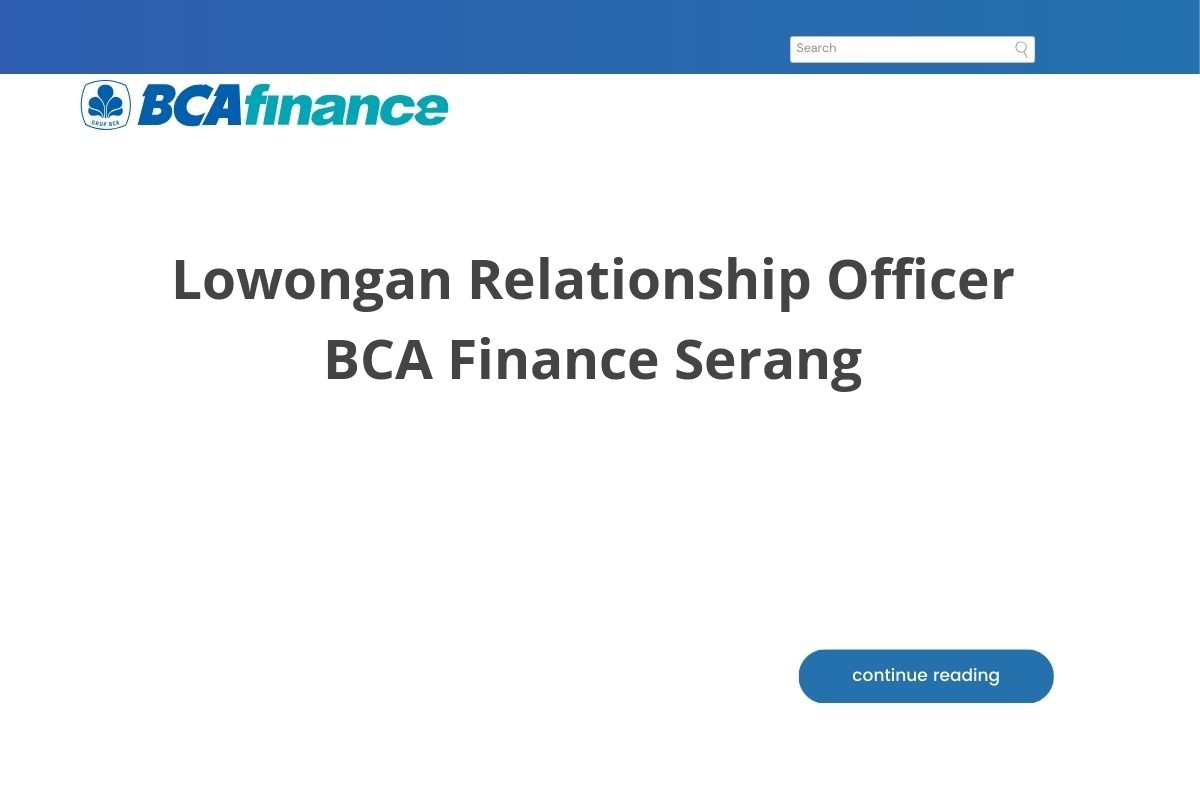 Search

GRUP BCA

BCAfinance

Lowongan Relationship Officer BCA Finance Serang

continue reading